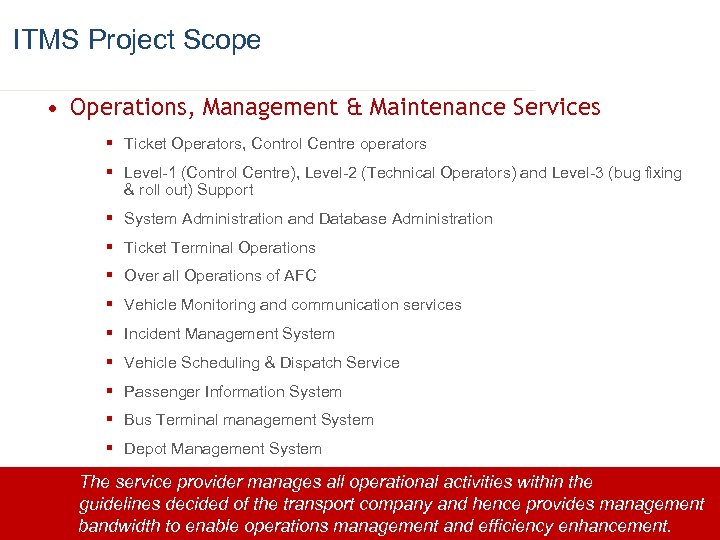 ITMS Project Scope

• Operations, Management & Maintenance Services

▪ Ticket Operators, Control Centre operators

▪ Level-1 (Control Centre), Level-2 (Technical Operators) and Level-3 (bug fixing & roll out) Support

▪ System Administration and Database Administration

▪ Ticket Terminal Operations

▪ Over all Operations of AFC

▪ Vehicle Monitoring and communication services

▪ Incident Management System

▪ Vehicle Scheduling & Dispatch Service

▪ Passenger Information System

▪ Bus Terminal management System

▪ Depot Management System

The service provider manages all operational activities within the guidelines decided of the transport company and hence provides management bandwidth to enable operations management and efficiency enhancement.